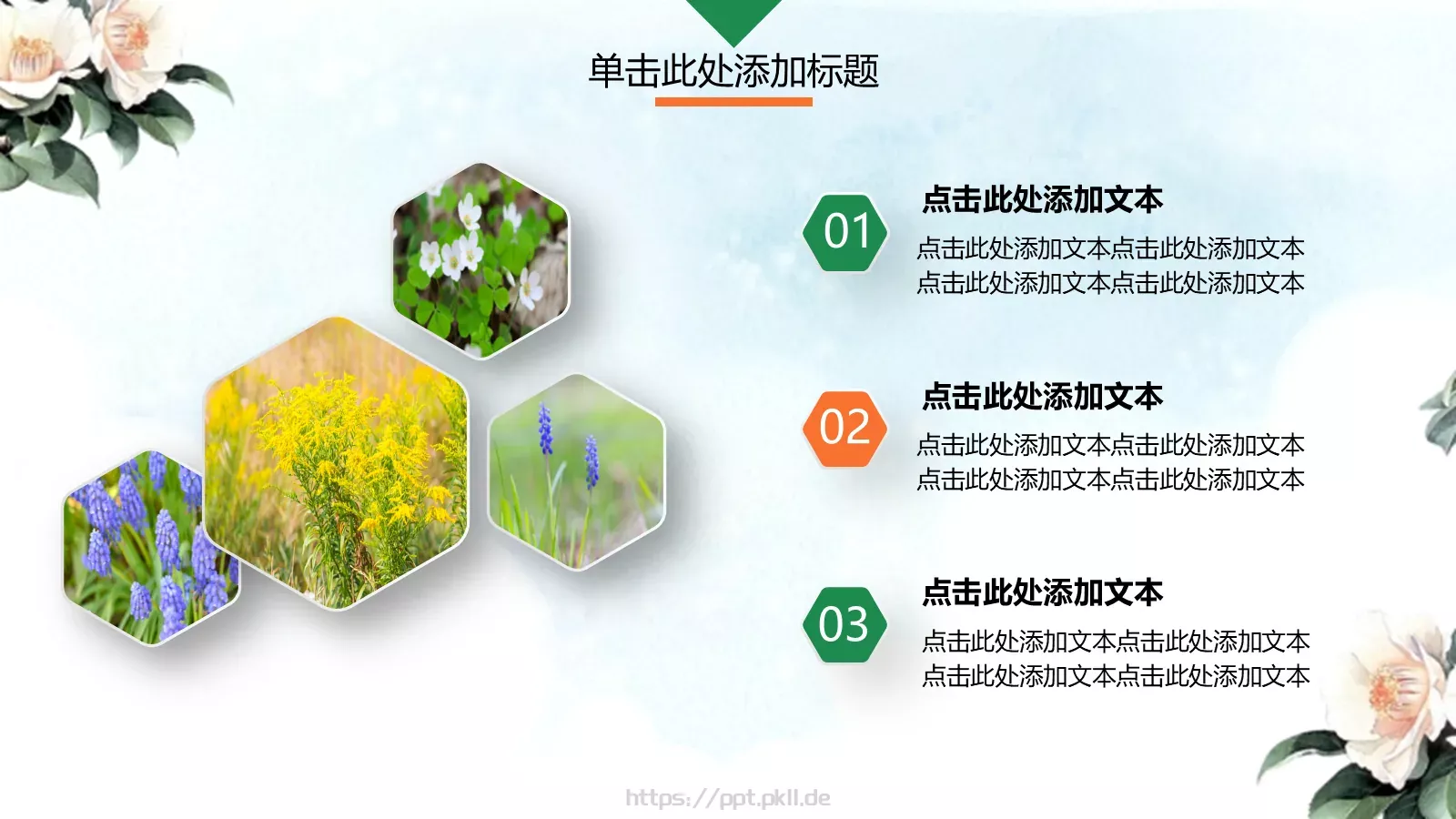 单击此处添加标题

01

点击此处添加文本

点击此处添加文本点击此处添加文本
点击此处添加文本点击此处添加文本

02

点击此处添加文本

点击此处添加文本点击此处添加文本
点击此处添加文本点击此处添加文本

03

点击此处添加文本

点击此处添加文本点击此处添加文本
点击此处添加文本点击此处添加文本

https://ppt.pkll.de